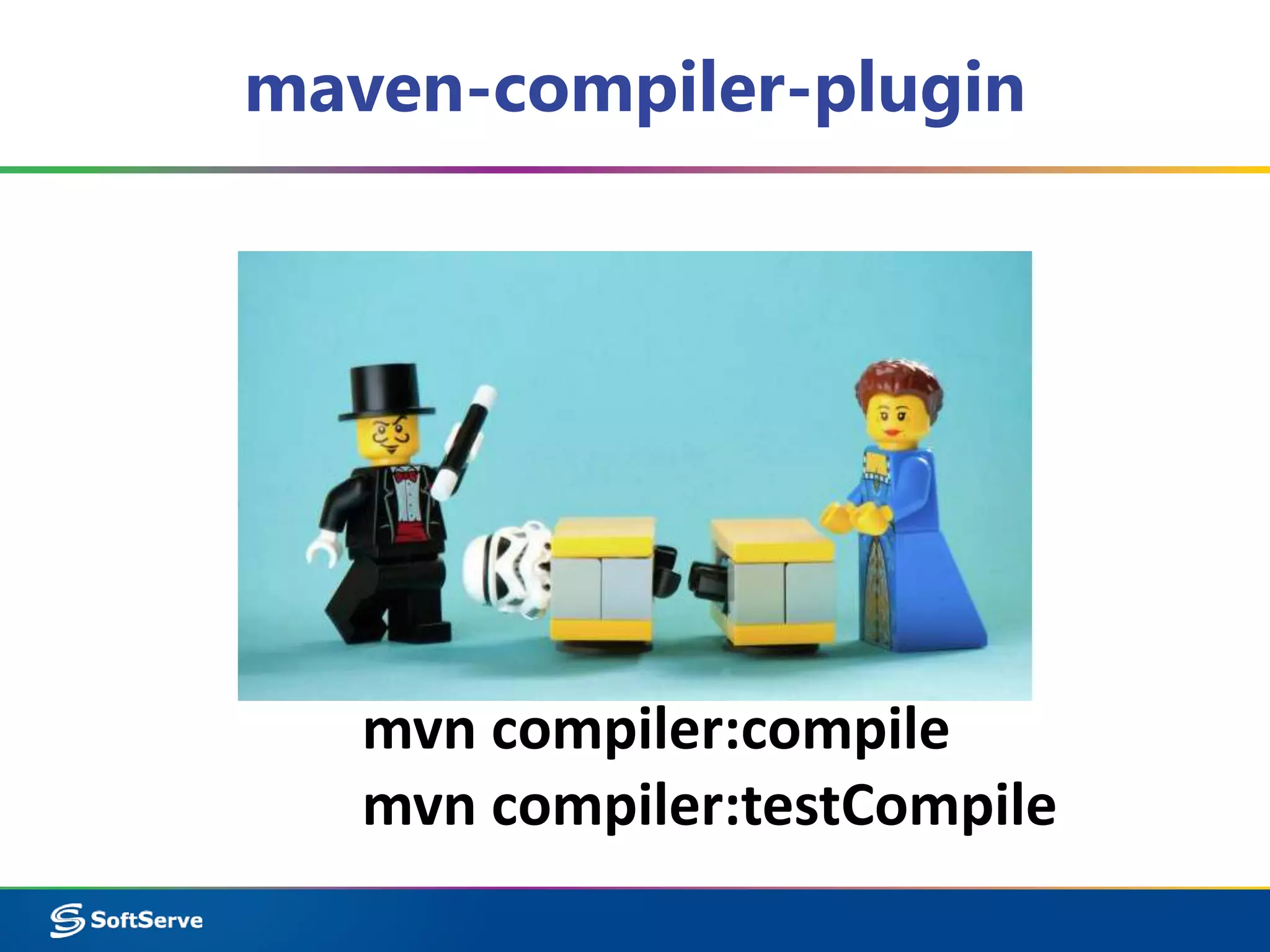 maven-compiler-plugin

mvn compiler:compile
mvn compiler:testCompile

SoftServe